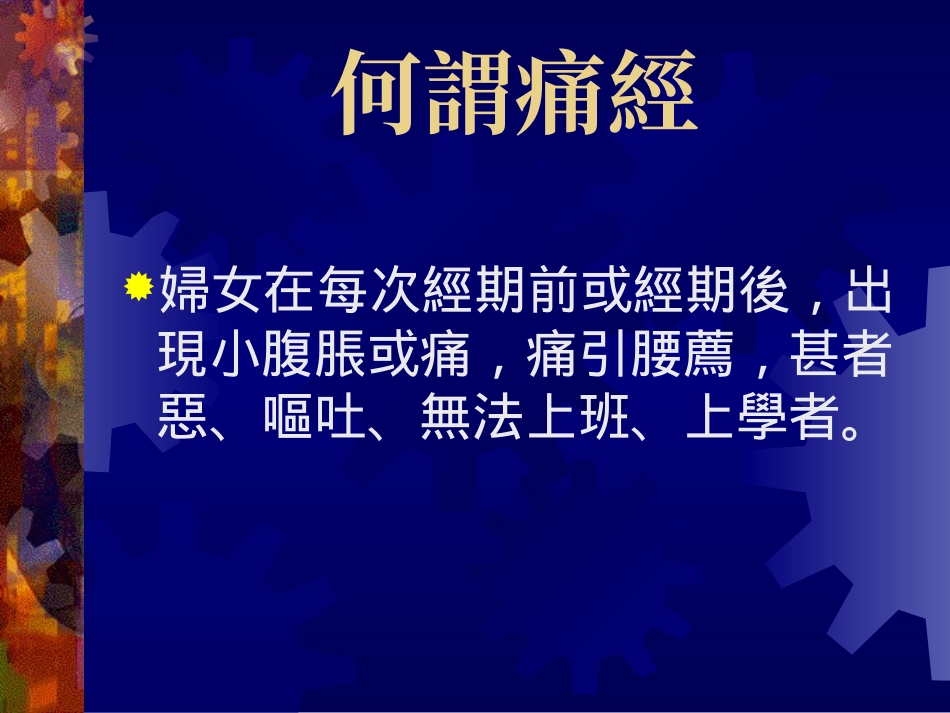 何謂痛經

婦女在每次經期前或經期後，出現小腹脹或痛，痛引腰薦，甚者惡、嘔吐、無法上班、上學者。